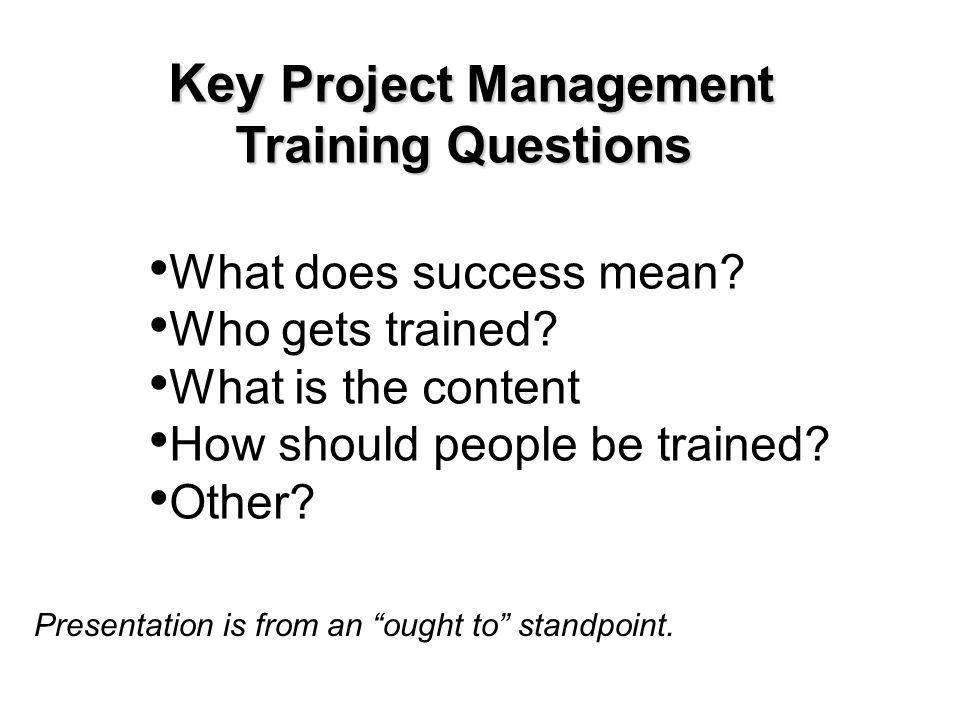 Key Project Management Training Questions

•What does success mean?
•Who gets trained?
•What is the content
•How should people be trained?
•Other?

Presentation is from an “ought to” standpoint.